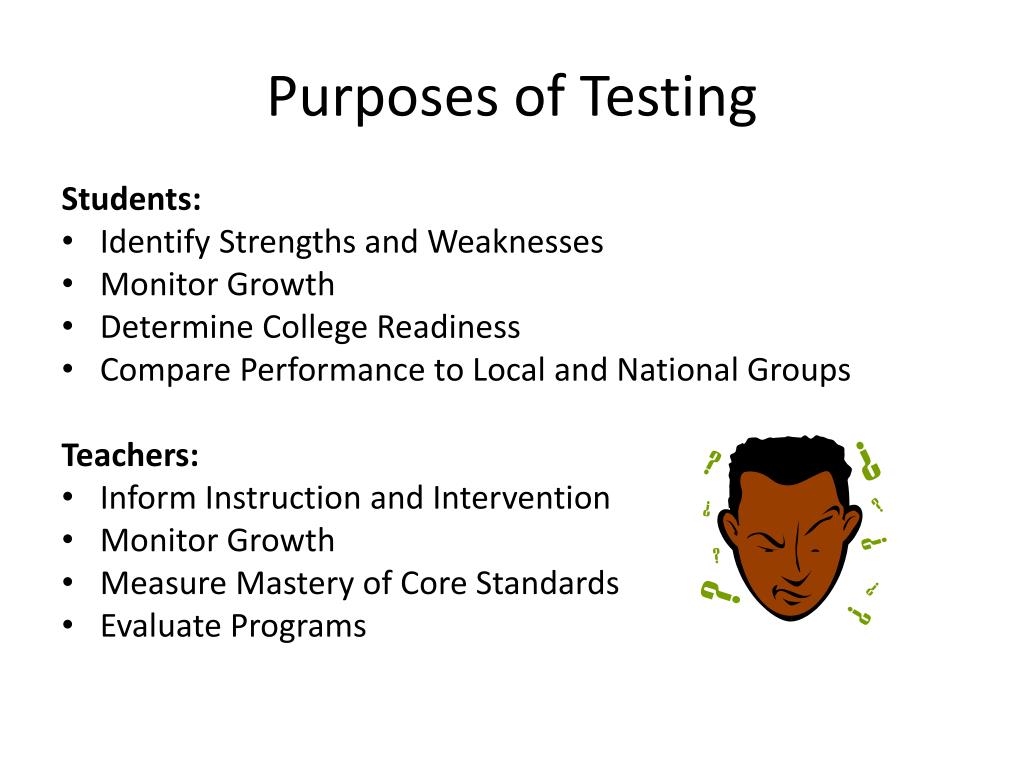 Purposes of Testing

Students:
• Identify Strengths and Weaknesses
• Monitor Growth
• Determine College Readiness
• Compare Performance to Local and National Groups

Teachers:
• Inform Instruction and Intervention
• Monitor Growth
• Measure Mastery of Core Standards
• Evaluate Programs